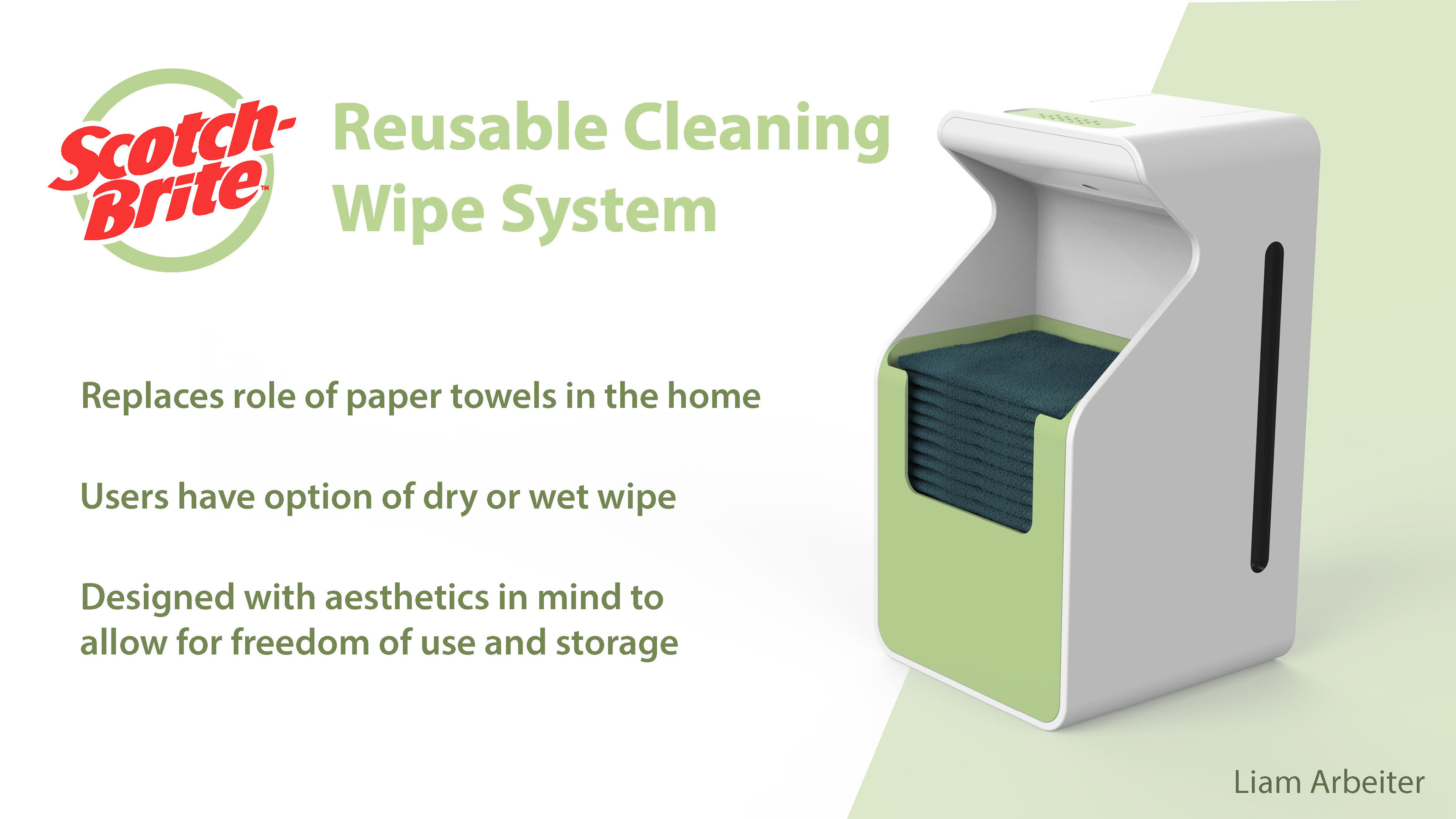 Scotch-Brite™

Reusable Cleaning Wipe System

Replaces role of paper towels in the home

Users have option of dry or wet wipe

Designed with aesthetics in mind to allow for freedom of use and storage

Liam Arbeiter